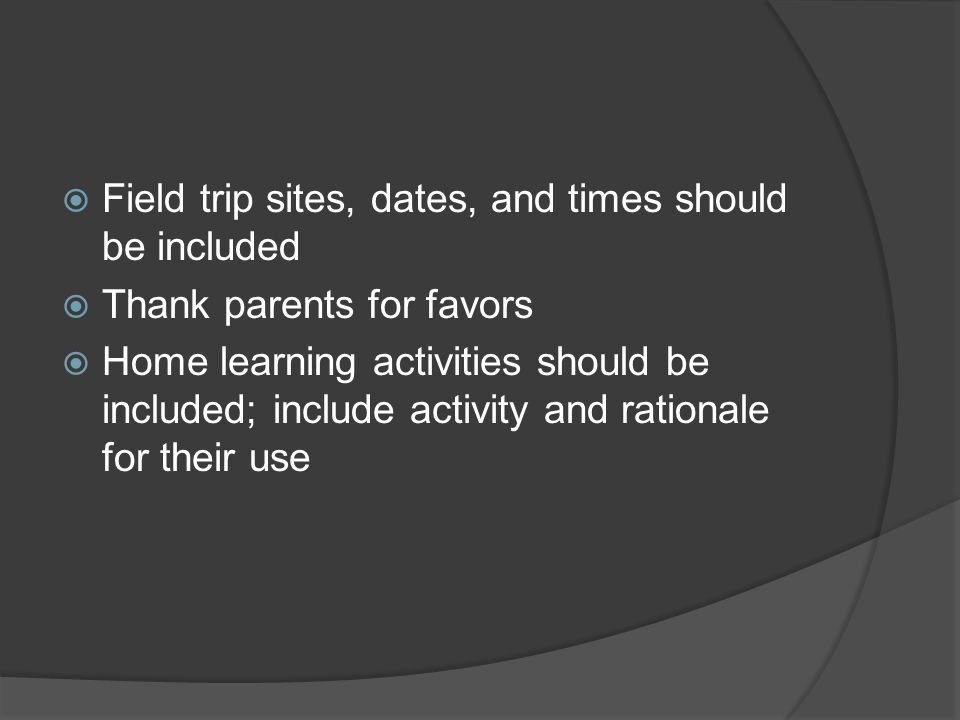 Field trip sites, dates, and times should be included

Thank parents for favors

Home learning activities should be included; include activity and rationale for their use